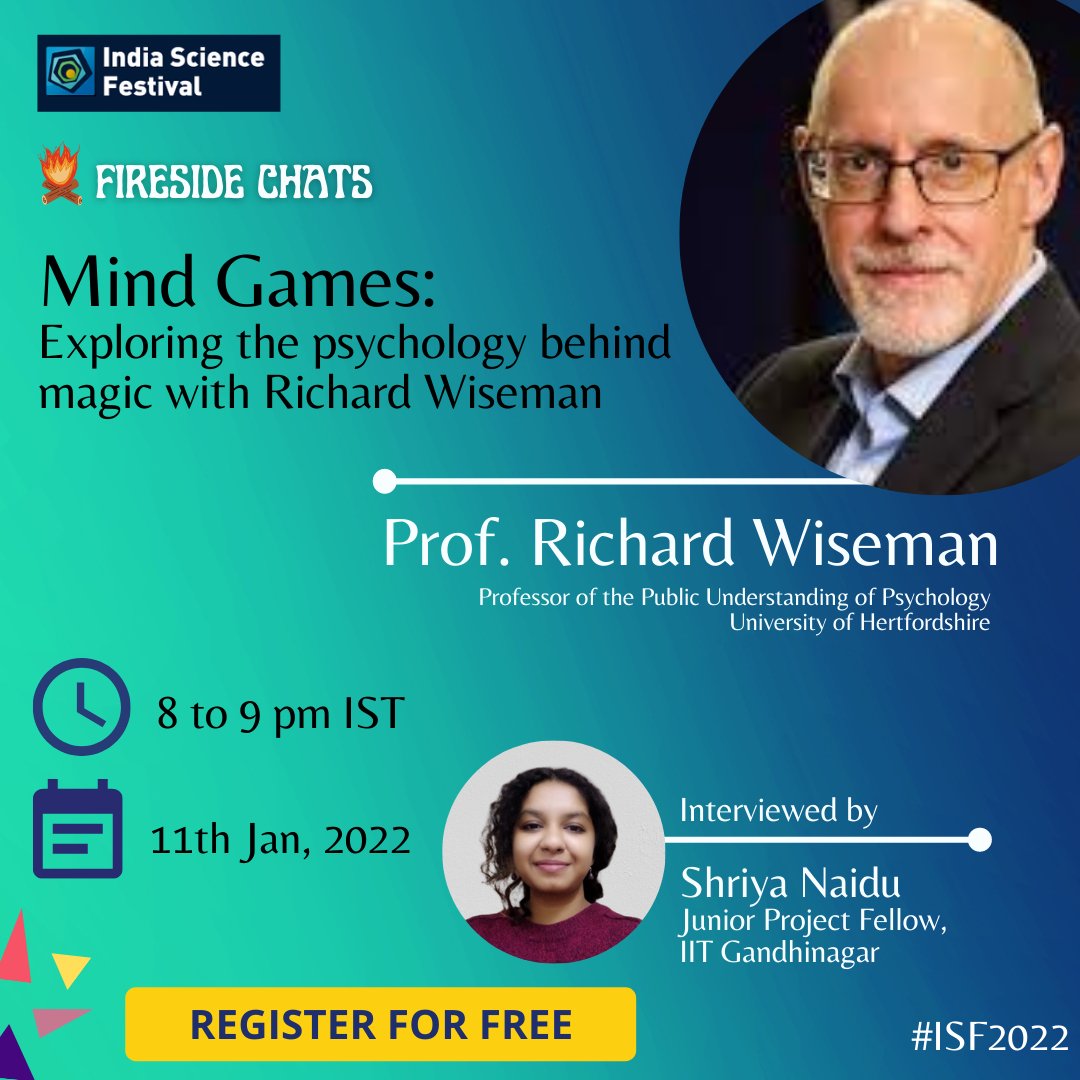 India Science Festival

FIRESIDE CHATS

Mind Games:
Exploring the psychology behind magic with Richard Wiseman

Prof. Richard Wiseman
Professor of the Public Understanding of Psychology
University of Hertfordshire

8 to 9 pm IST

11th Jan, 2022

Interviewed by

Shriya Naidu
Junior Project Fellow,
IIT Gandhinagar

REGISTER FOR FREE

#ISF2022